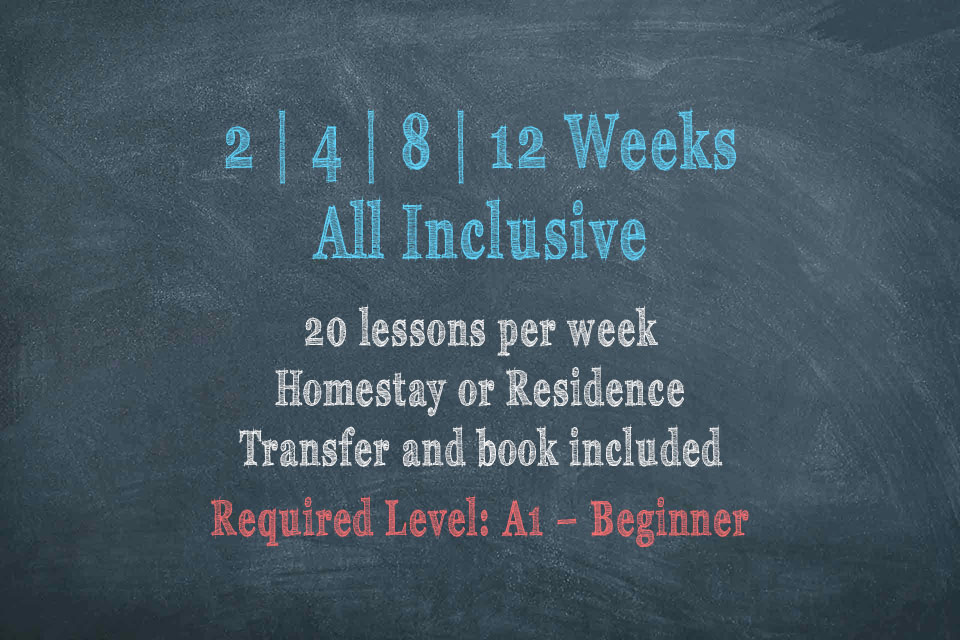 2 | 4 | 8 | 12 Weeks
All Inclusive

20 lessons per week
Homestay or Residence
Transfer and book included

Required Level: A1 – Beginner